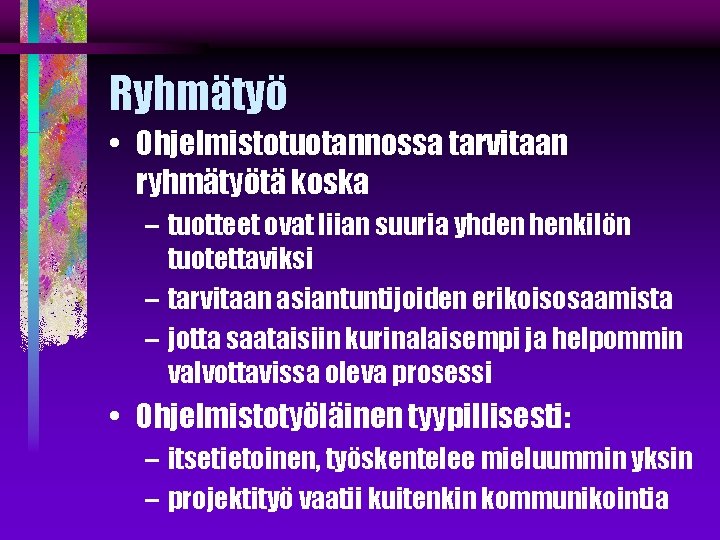 Ryhmätyö

• Ohjelmistotuotannossa tarvitaan ryhmätyötä koska
– tuotteet ovat liian suuria yhden henkilön tuotettaviksi
– tarvitaan asiantuntijoiden erikoisosaamista
– jotta saataisiin kurinalaisempi ja helpommin valvottavissa oleva prosessi

• Ohjelmistotyöläinen tyypillisesti:
– itsetietoinen, työskentelee mieluummin yksin
– projektityö vaatii kuitenkin kommunikointia